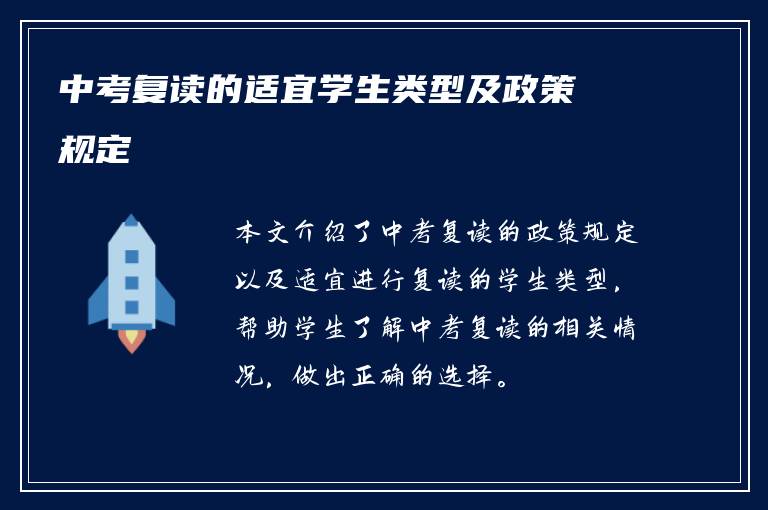 中考复读的适宜学生类型及政策规定

本文介绍了中考复读的政策规定以及适宜进行复读的学生类型，帮助学生了解中考复读的相关情况，做出正确的选择。